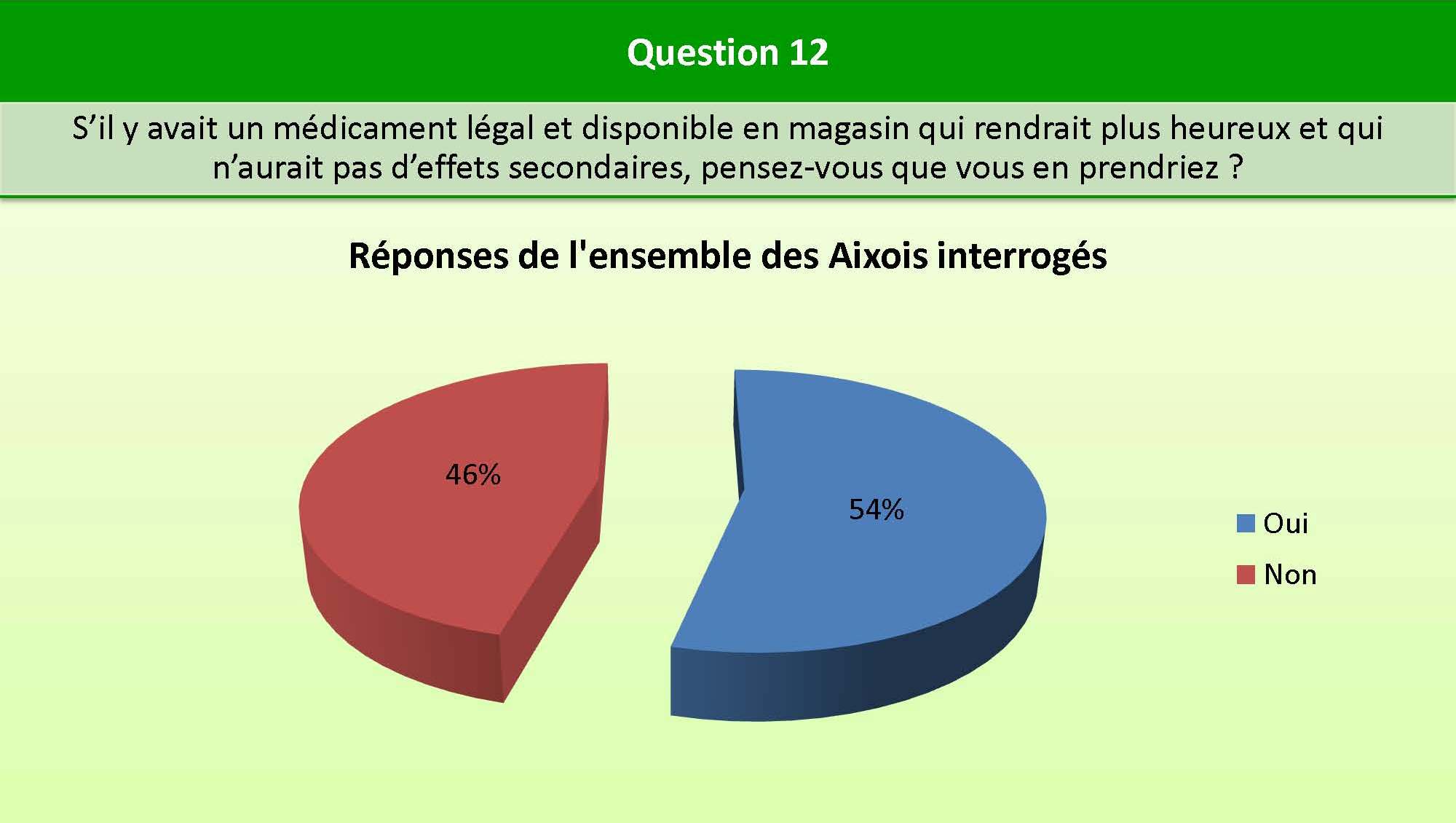 Question 12

S’il y avait un médicament légal et disponible en magasin qui rendrait plus heureux et qui n’aurait pas d’effets secondaires, pensez-vous que vous en prendriez ?

Réponses de l'ensemble des Aixois interrogés

46%

54%

Oui

Non